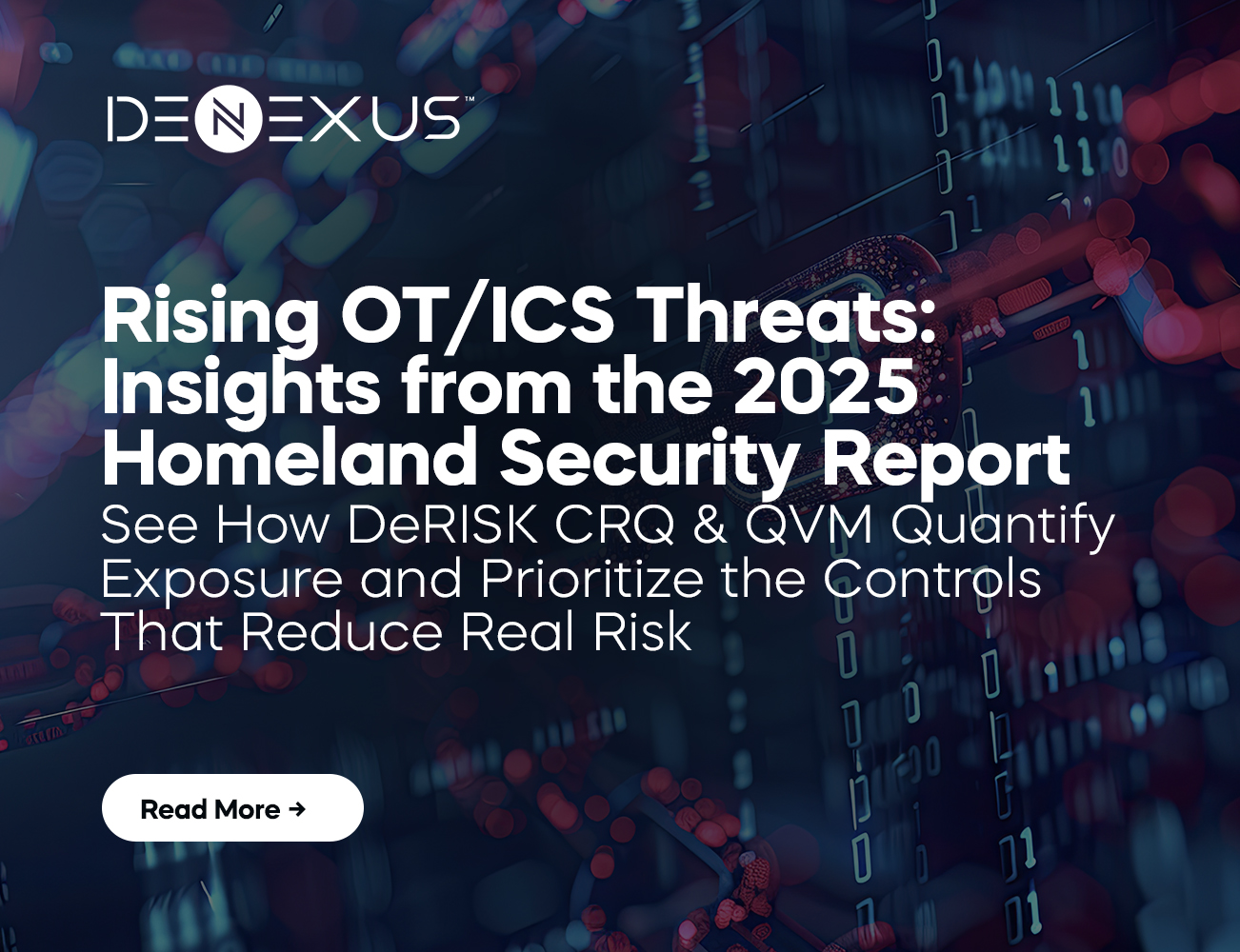 DENEXUS™

Rising OT/ICS Threats: Insights from the 2025 Homeland Security Report
See How DeRISK CRQ & QVM Quantify Exposure and Prioritize the Controls That Reduce Real Risk

Read More →